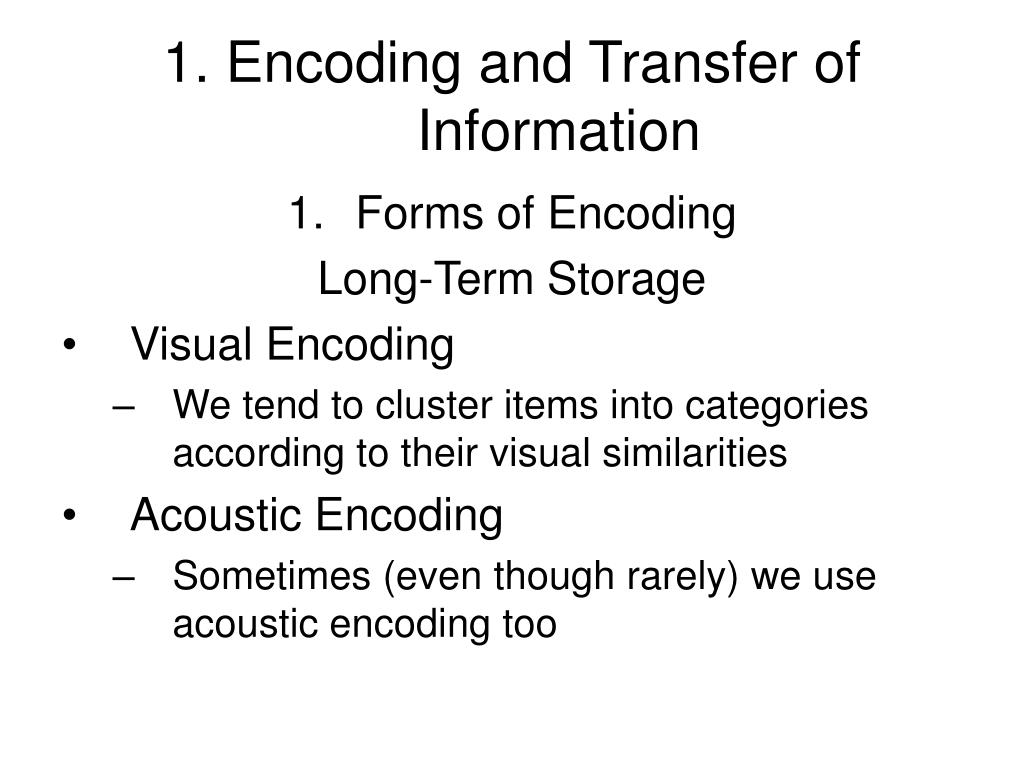 1. Encoding and Transfer of Information

1. Forms of Encoding

Long-Term Storage

• Visual Encoding
– We tend to cluster items into categories according to their visual similarities
• Acoustic Encoding
– Sometimes (even though rarely) we use acoustic encoding too